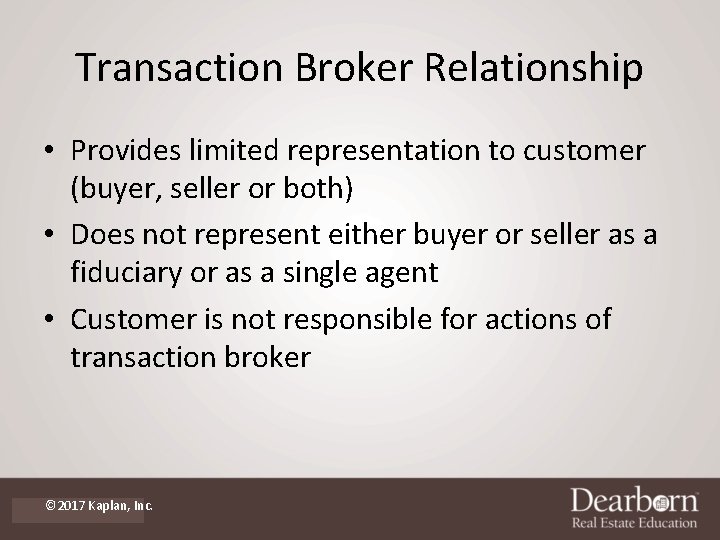 Transaction Broker Relationship

• Provides limited representation to customer (buyer, seller or both)

• Does not represent either buyer or seller as a fiduciary or as a single agent

• Customer is not responsible for actions of transaction broker

© 2017 Kaplan, Inc.

Dearborn
Real Estate Education